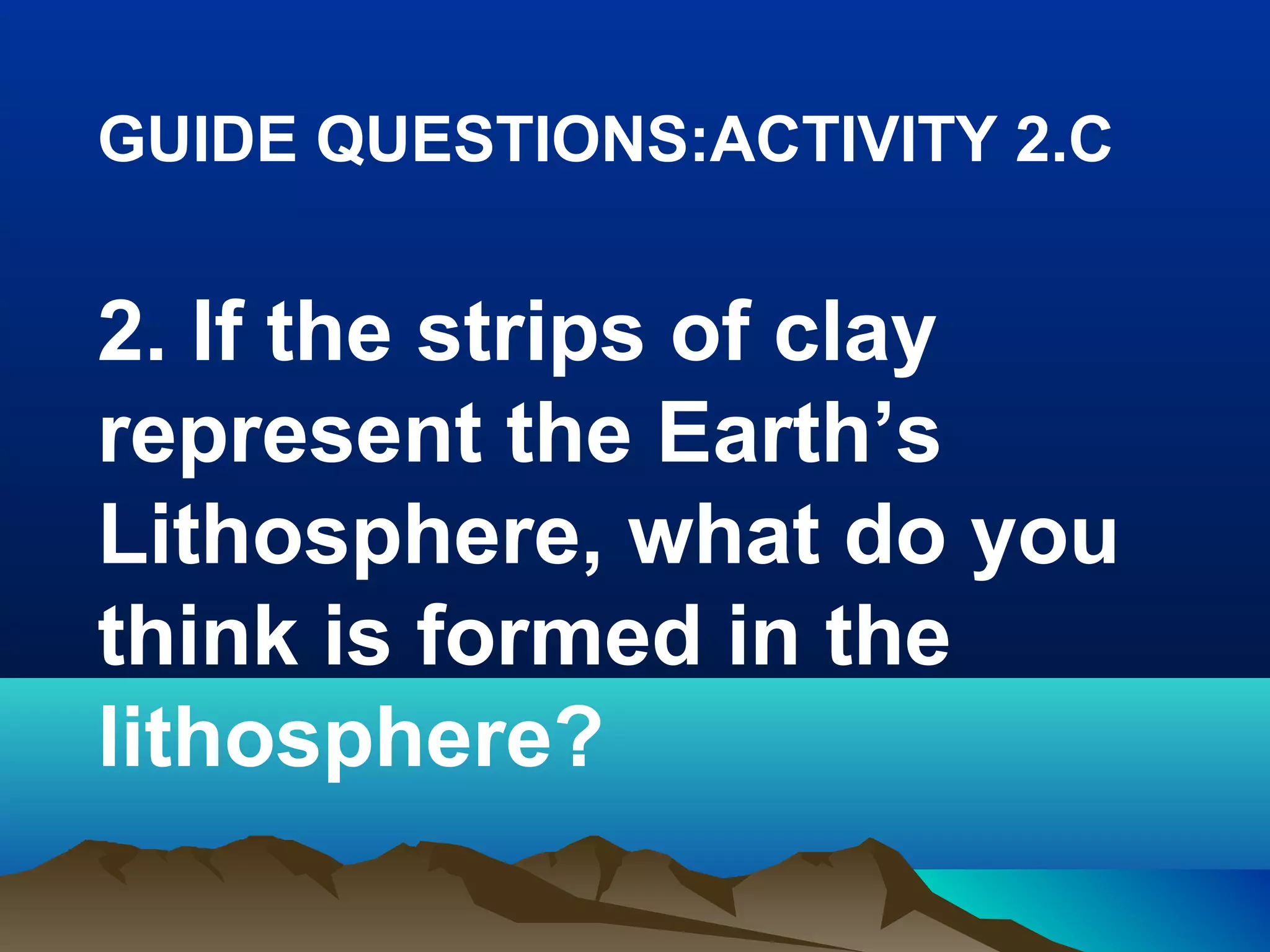 GUIDE QUESTIONS:ACTIVITY 2.C

2. If the strips of clay represent the Earth’s Lithosphere, what do you think is formed in the lithosphere?